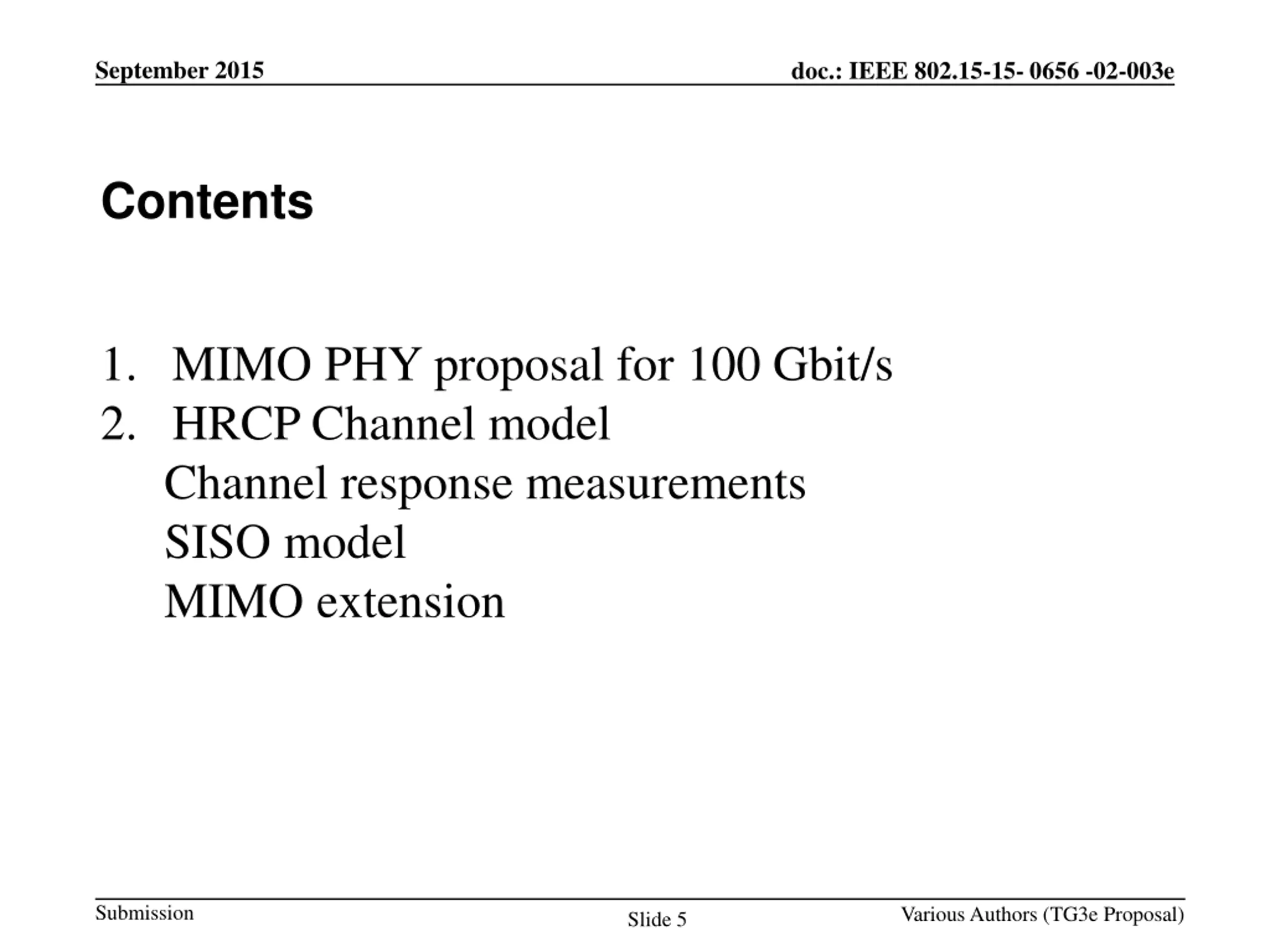 September 2015

doc.: IEEE 802.15-15- 0656 -02-003e

Contents

1. MIMO PHY proposal for 100 Gbit/s
2. HRCP Channel model
Channel response measurements
SISO model
MIMO extension

Submission

Slide 5

Various Authors (TG3e Proposal)